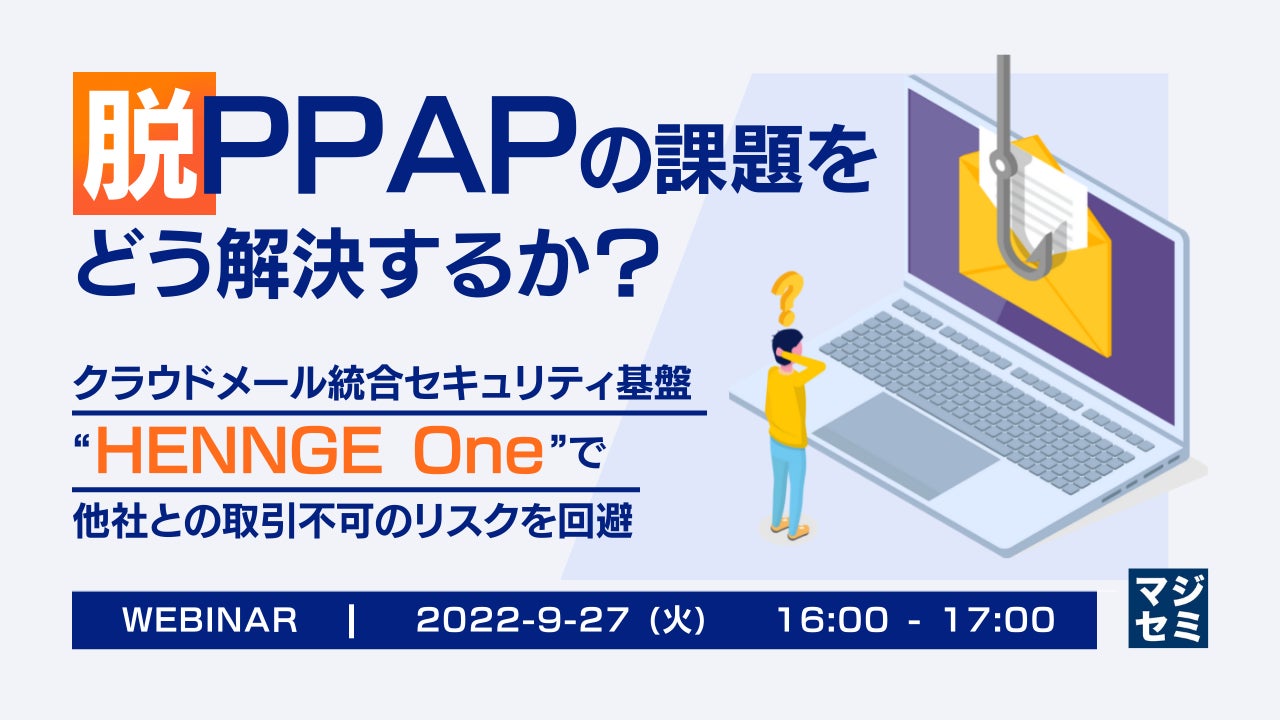 脱PPAPの課題をどう解決するか？

クラウドメール統合セキュリティ基盤
“HENNGE One”で
他社との取引不可のリスクを回避

WEBINAR | 2022-9-27（火） 16:00 - 17:00

マジセミ